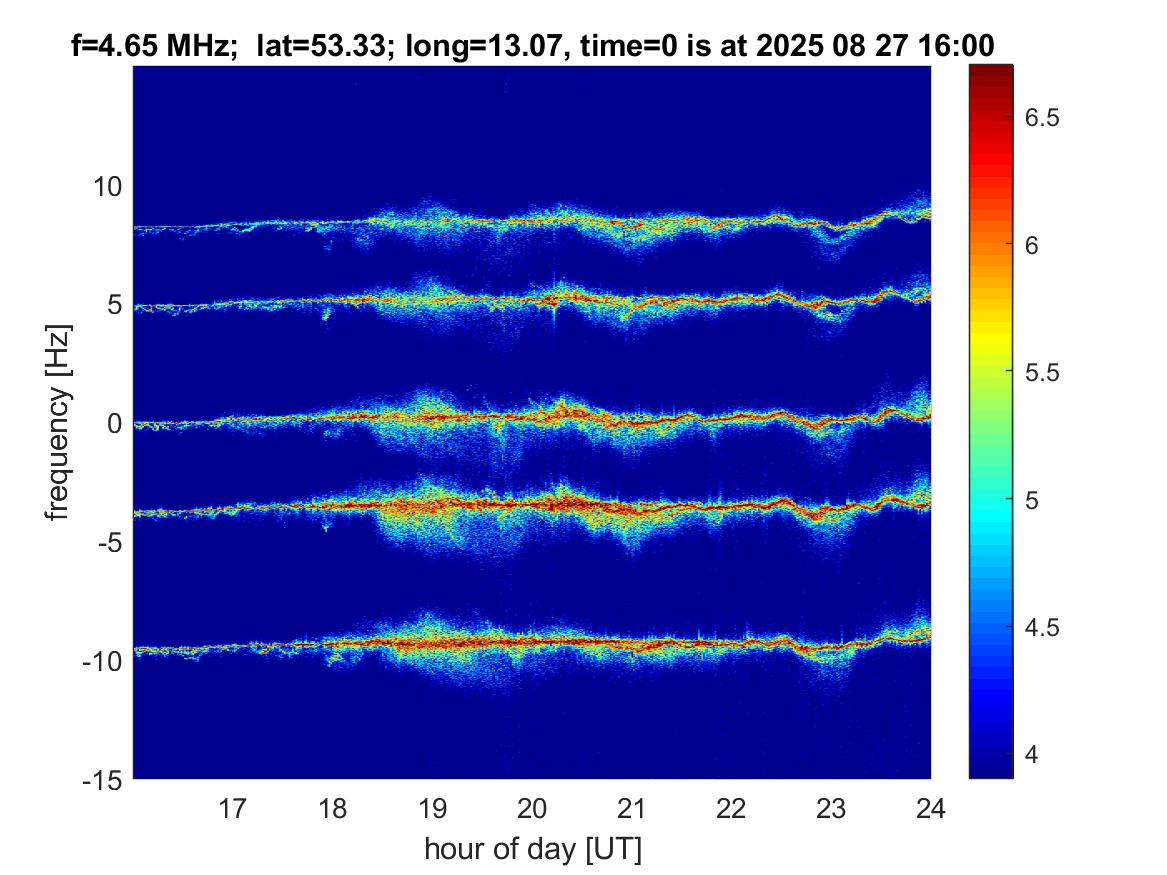 f=4.65 MHz; lat=53.33; long=13.07, time=0 is at 2025 08 27 16:00

frequency [Hz]

10
5
0
-5
-10
-15

17 18 19 20 21 22 23 24

hour of day [UT]

6.5
6
5.5
5
4.5
4